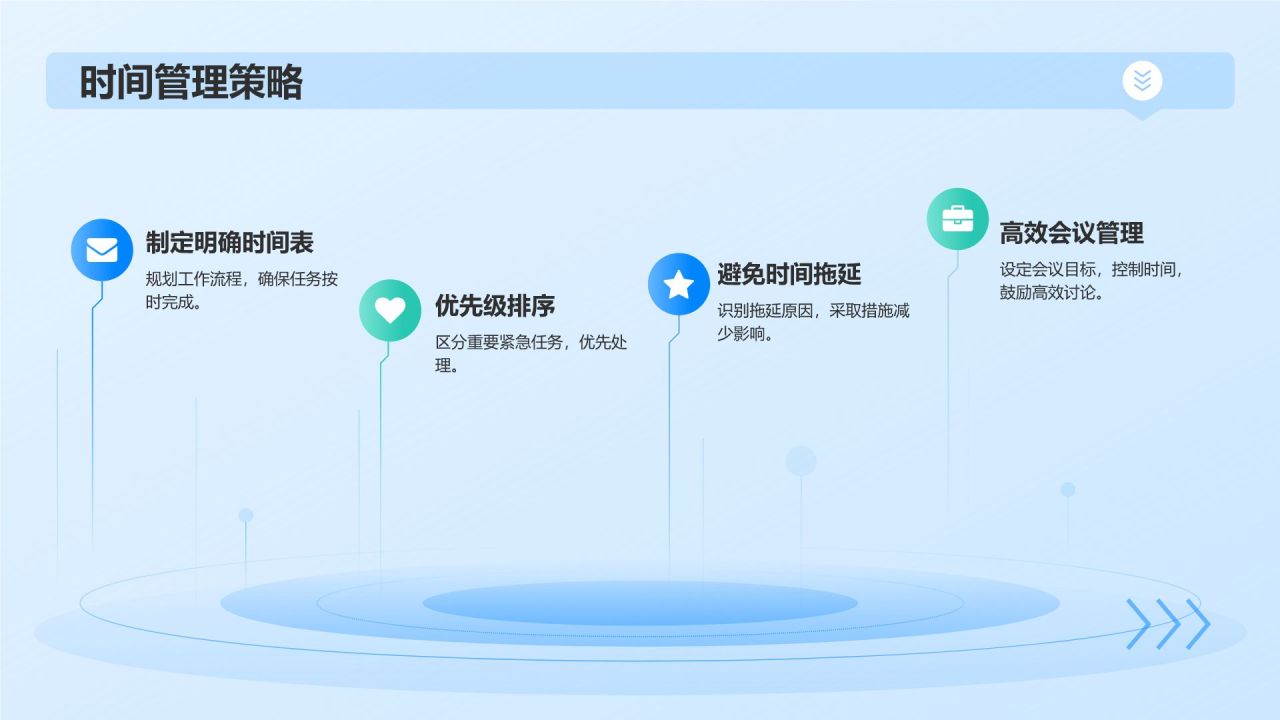 时间管理策略

制定明确时间表

规划工作流程，确保任务按时完成。

优先级排序

区分重要紧急任务，优先处理。

避免时间拖延

识别拖延原因，采取措施减少影响。

高效会议管理

设定会议目标，控制时间，鼓励高效讨论。